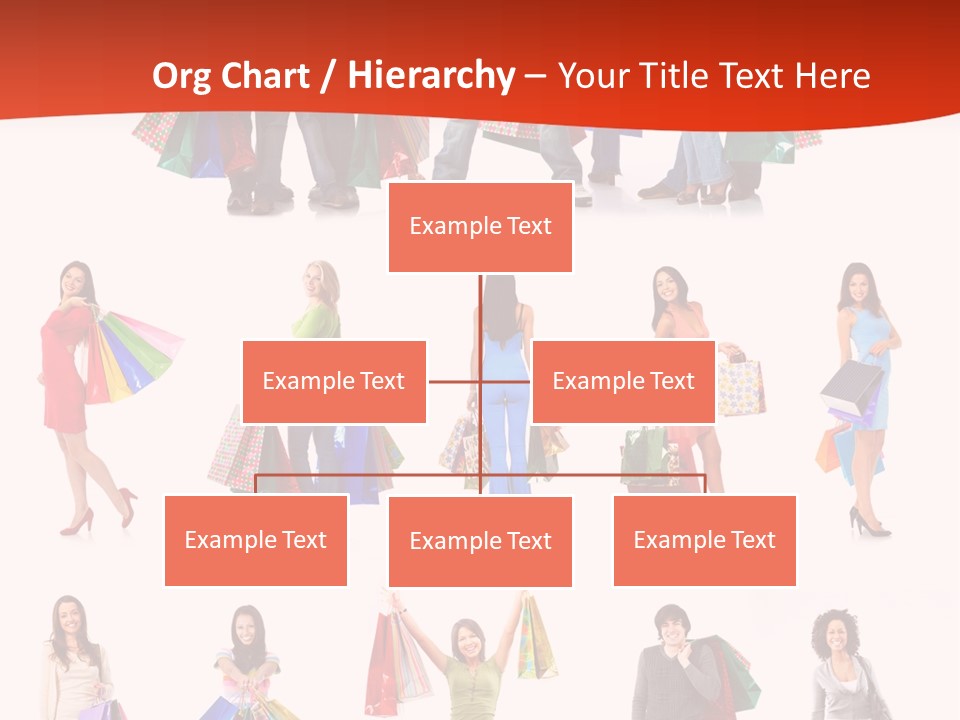 Org Chart / Hierarchy – Your Title Text Here

Example Text

Example Text

Example Text

Example Text

Example Text

Example Text